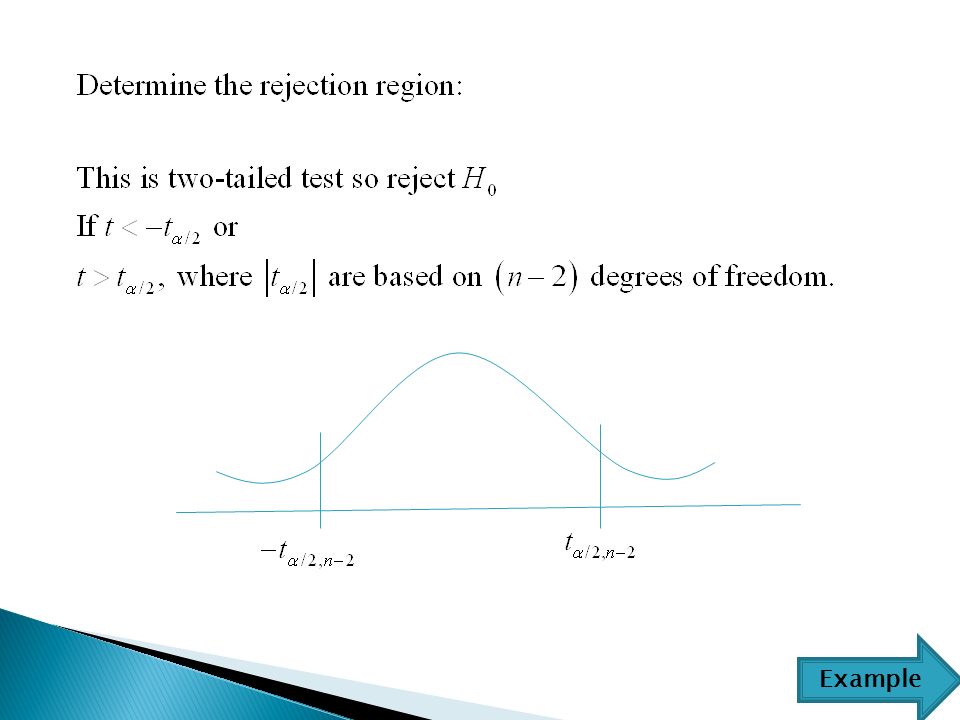 Determine the rejection region:

This is two-tailed test so reject $H_0$
If $t < -t_{\alpha/2}$ or
$t > t_{\alpha/2}$, where $|t_{\alpha/2}|$ are based on $(n-2)$ degrees of freedom.

$-t_{\alpha/2,n-2}$

$t_{\alpha/2,n-2}$

Example